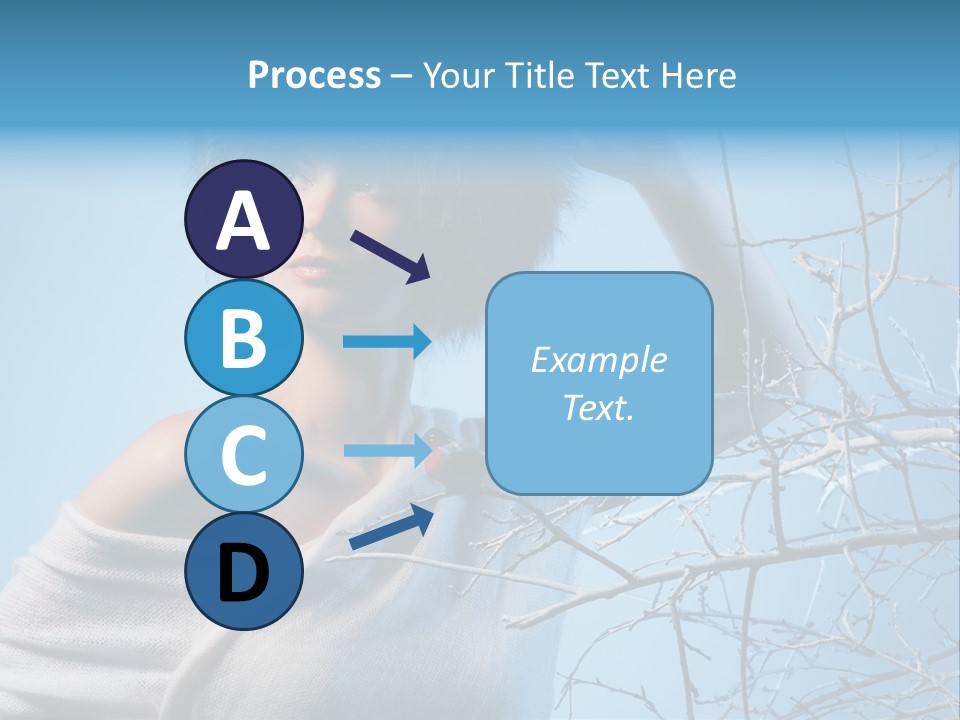 Process – Your Title Text Here

A

B

C

D

Example Text.